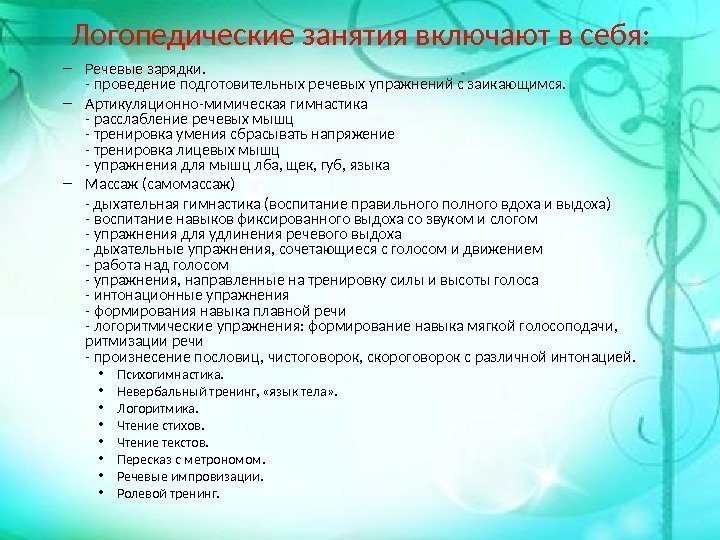 Логопедические занятия включают в себя:

– Речевые зарядки.
- проведение подготовительных речевых упражнений с заикающимся.

– Артикуляционно-мимическая гимнастика
- расслабление речевых мышц
- тренировка умения сбрасывать напряжение
- тренировка лицевых мышц
- упражнения для мышц лба, щек, губ, языка

– Массаж (самомассаж)

- дыхательная гимнастика (воспитание правильного полного вдоха и выдоха)
- воспитание навыков фиксированного выдоха со звуком и слогом
- упражнения для удлинения речевого выдоха
- дыхательные упражнения, сочетающиеся с голосом и движением
- работа над голосом
- упражнения, направленные на тренировку силы и высоты голоса
- интонационные упражнения
- формирования навыка плавной речи
- логоритмические упражнения: формирование навыка мягкой голосоподачи, ритмизации речи
- произнесение пословиц, чистоговорок, скороговорок с различной интонацией.

• Психогимнастика.
• Невербальный тренинг, «язык тела».
• Логоритмика.
• Чтение стихов.
• Чтение текстов.
• Пересказ с метрономом.
• Речевые импровизации.
• Ролевой тренинг.